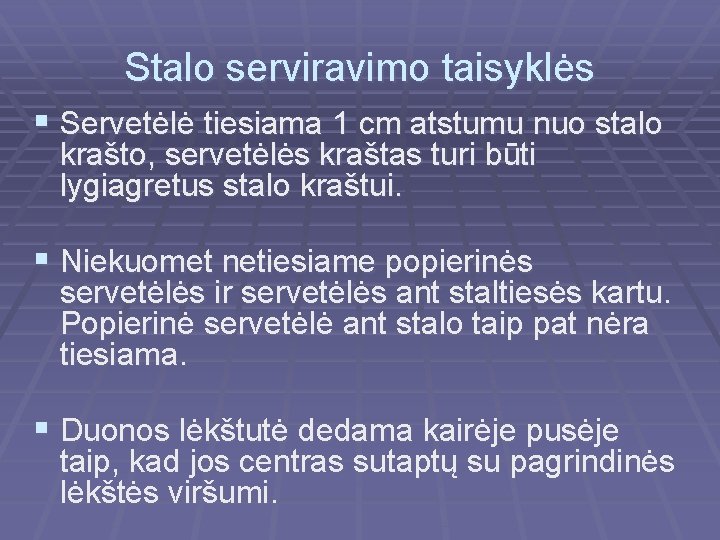 Stalo serviravimo taisyklės

▪ Servetėlė tiesiama 1 cm atstumu nuo stalo krašto, servetėlės kraštas turi būti lygiagretus stalo kraštui.

▪ Niekuomet netiesiame popierinės servetėlės ir servetėlės ant staltiesės kartu. Popierinė servetėlė ant stalo taip pat nėra tiesiama.

▪ Duonos lėkštutė dedama kairėje pusėje taip, kad jos centras sutaptų su pagrindinės lėkštės viršumi.